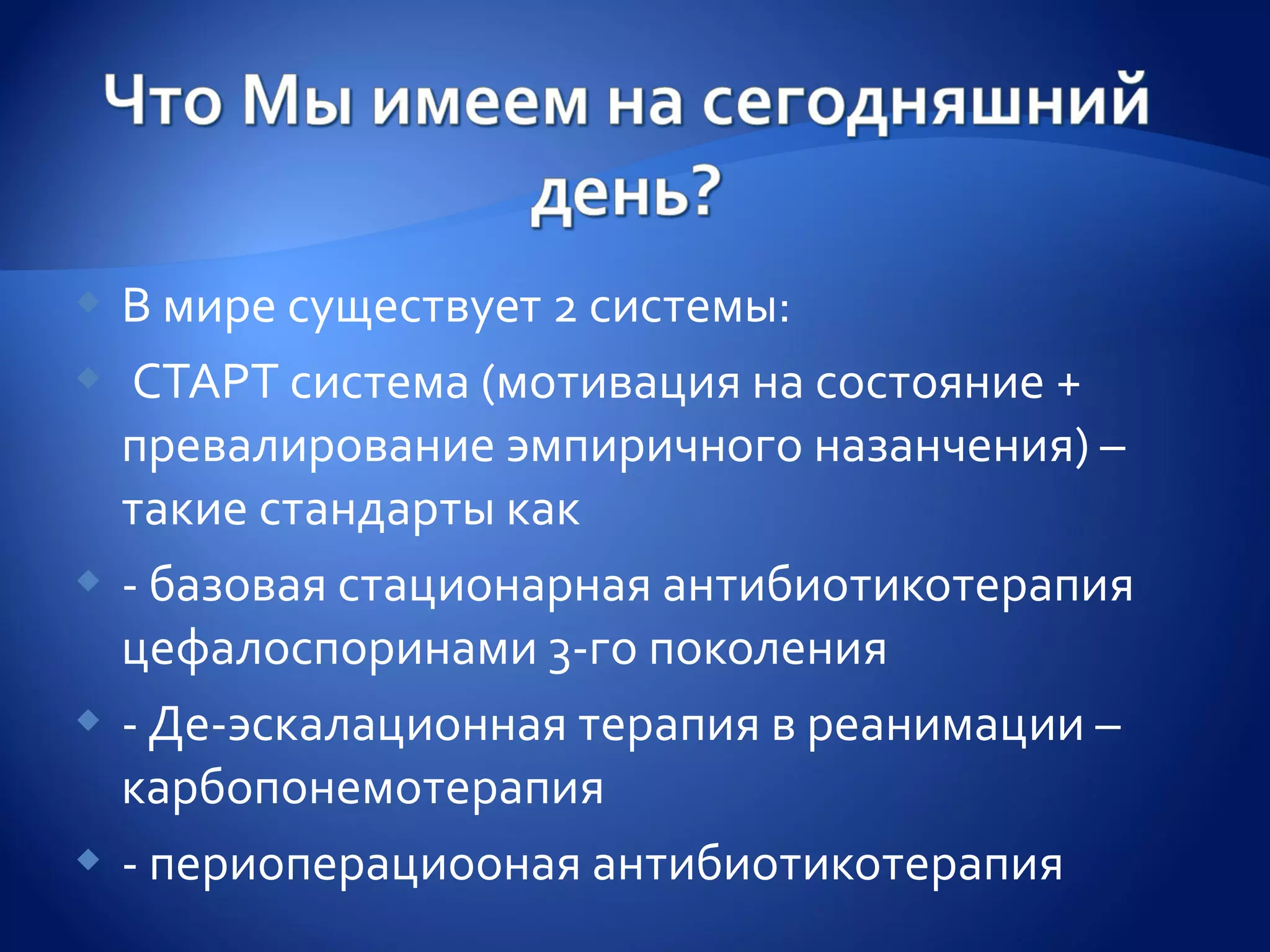 Что Мы имеем на сегодняшний день?

В мире существует 2 системы:

СТАРТ система (мотивация на состояние + превалирование эмпиричного назанчения) – такие стандарты как

- базовая стационарная антибиотикотерапия цефалоспоринами 3-го поколения

- Де-эскалационная терапия в реанимации – карбопонемотерапия

- периоперациооная антибиотикотерапия